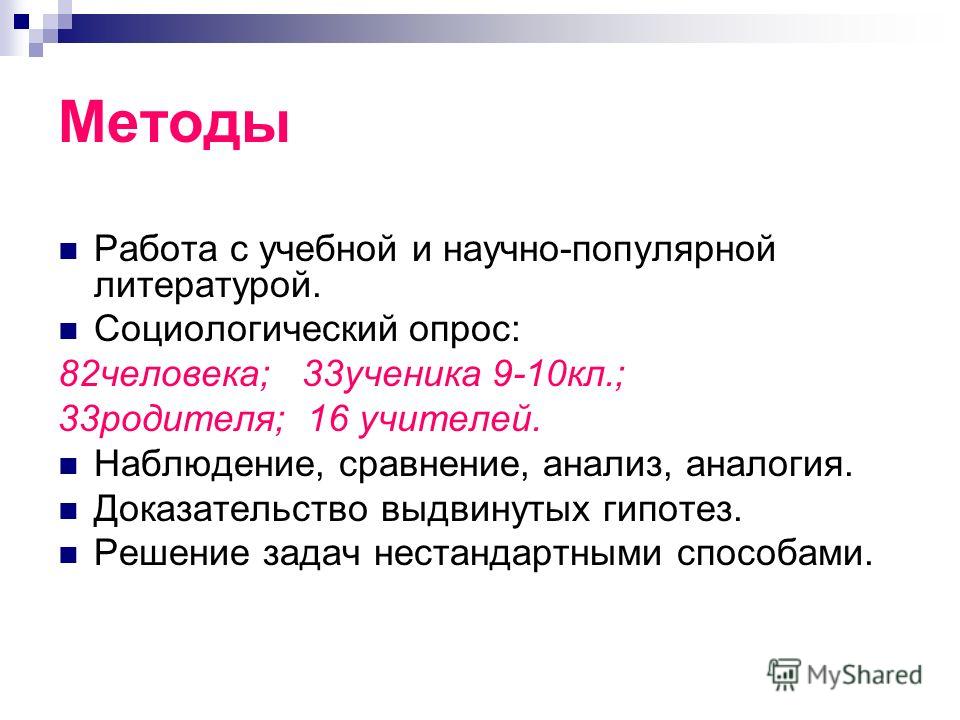 Методы

Работа с учебной и научно-популярной литературой.

Социологический опрос:

82человека;   33ученика 9-10кл.;

33родителя;  16 учителей.

Наблюдение, сравнение, анализ, аналогия.

Доказательство выдвинутых гипотез.

Решение задач нестандартными способами.

MyShared